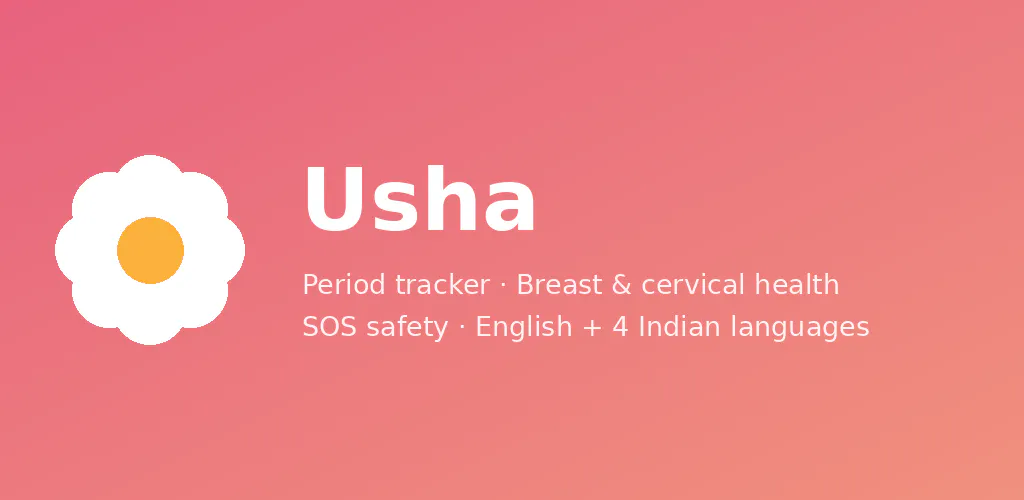 Usha

Period tracker · Breast & cervical health
SOS safety · English + 4 Indian languages